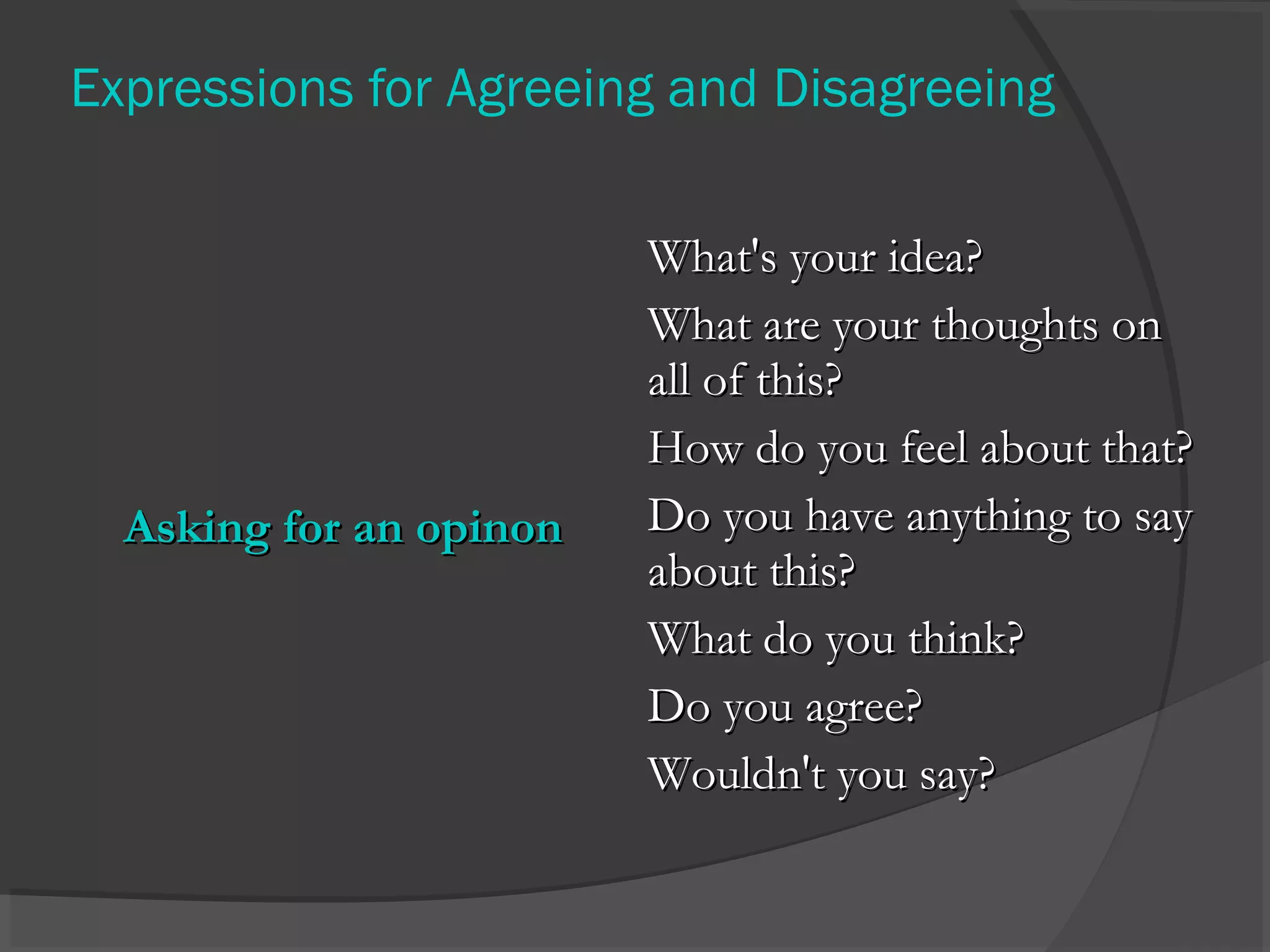 Expressions for Agreeing and Disagreeing

Asking for an opinon

What's your idea?

What are your thoughts on all of this?

How do you feel about that?

Do you have anything to say about this?

What do you think?

Do you agree?

Wouldn't you say?